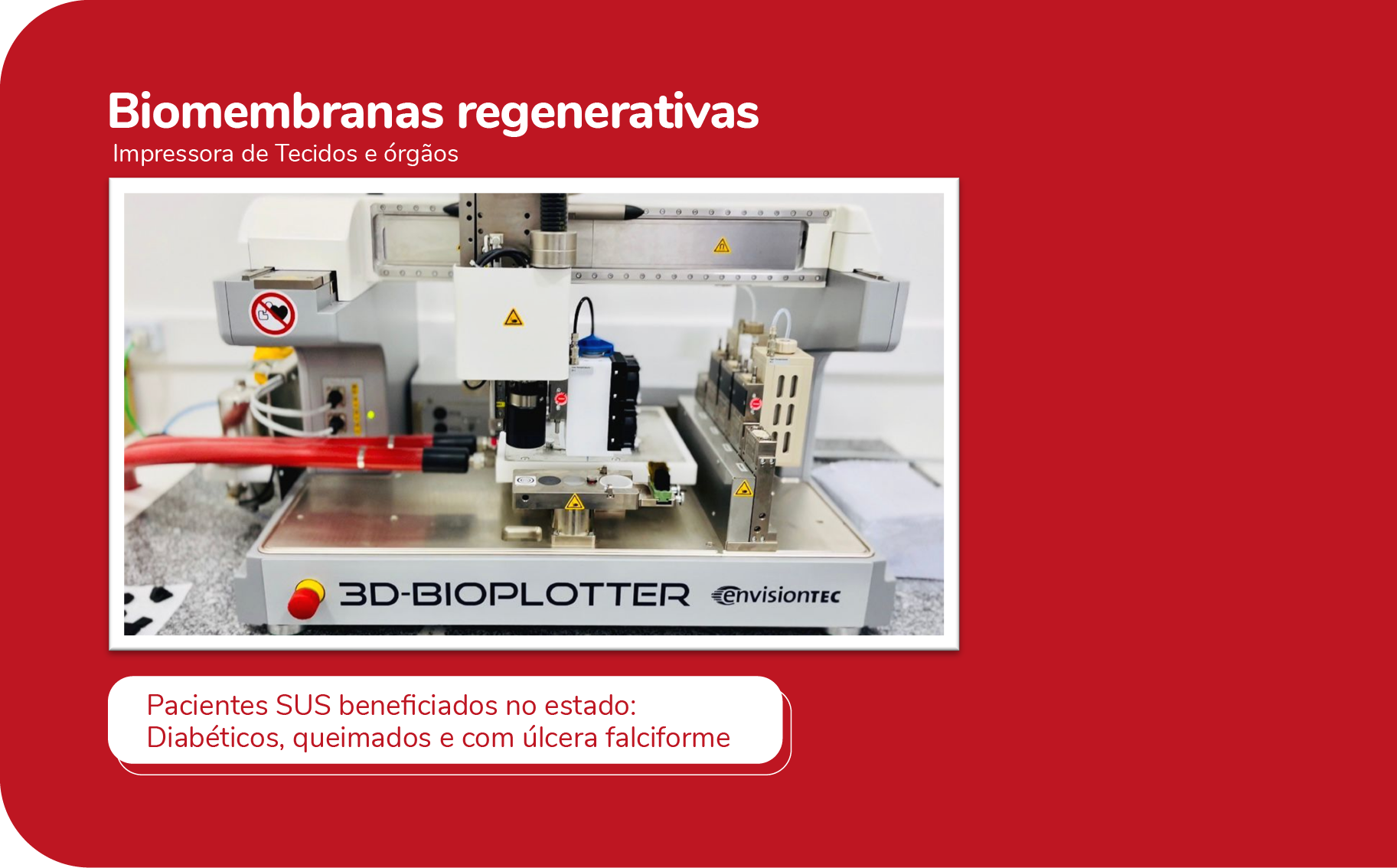 Biomembranas regenerativas
Impressora de Tecidos e órgãos

3D-BIOPLOTTER envisionTEC

Pacientes SUS beneficiados no estado:
Diabéticos, queimados e com úlcera falciforme